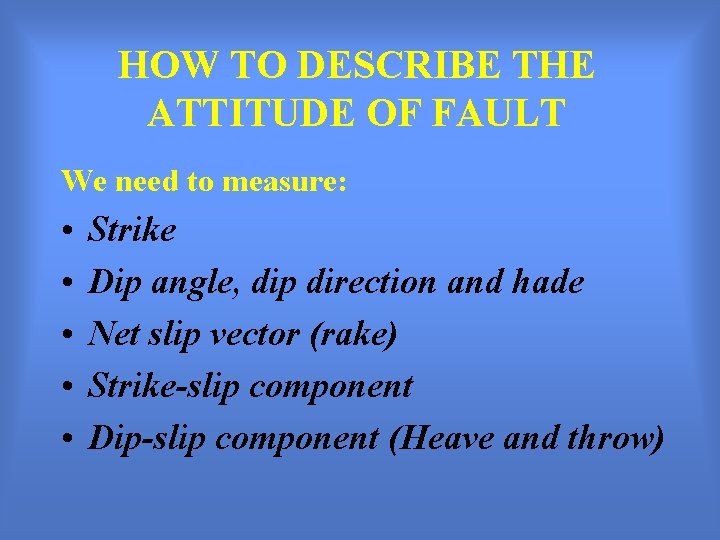 HOW TO DESCRIBE THE ATTITUDE OF FAULT

We need to measure:

• Strike
• Dip angle, dip direction and hade
• Net slip vector (rake)
• Strike-slip component
• Dip-slip component (Heave and throw)